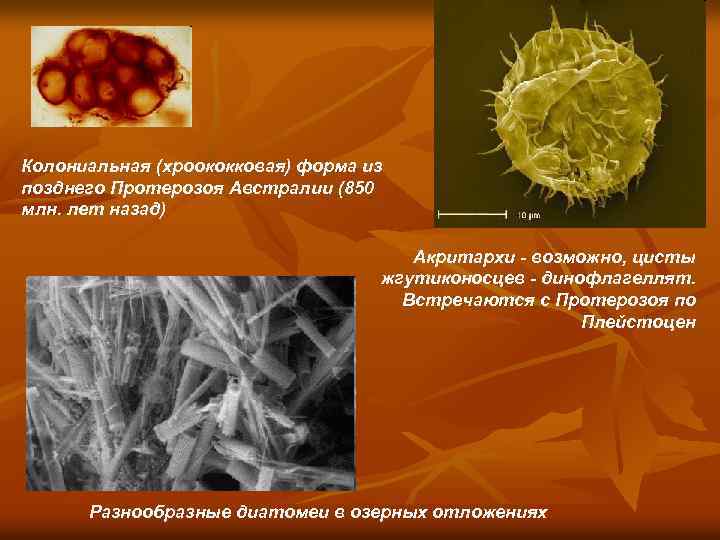 Колониальная (хроококковая) форма из позднего Протерозоя Австралии (850 млн. лет назад)

10 µm

Акритархи - возможно, цисты жгутиконосцев - динофлагеллят. Встречаются с Протерозоя по Плейстоцен

Разнообразные диатомеи в озерных отложениях